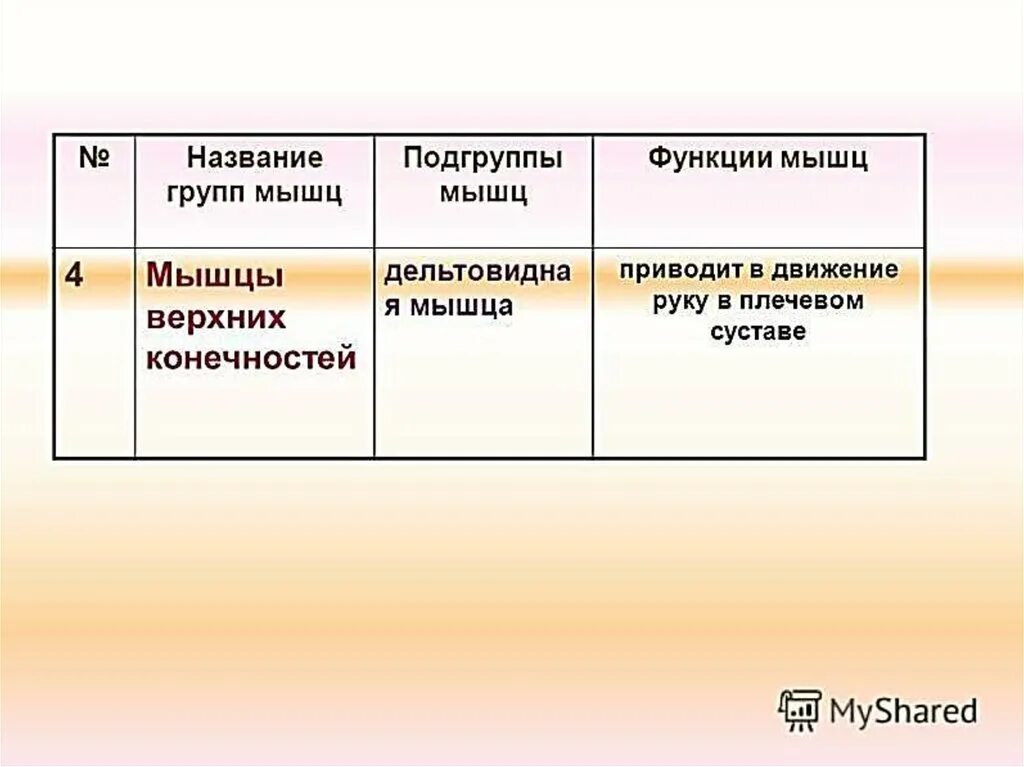 | № | Название групп мышц | Подгруппы мышц | Функции мышц |
|---|---|---|---|
| 4 | Мышцы верхних конечностей | дельтовидная мышца | приводит в движение руку в плечевом суставе |

MyShared